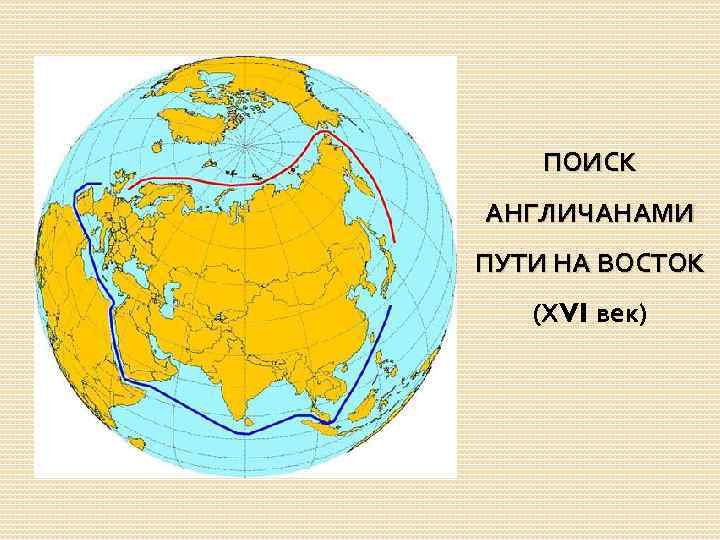 ПОИСК

АНГЛИЧАНАМИ

ПУТИ НА ВОСТОК

(XVI век)